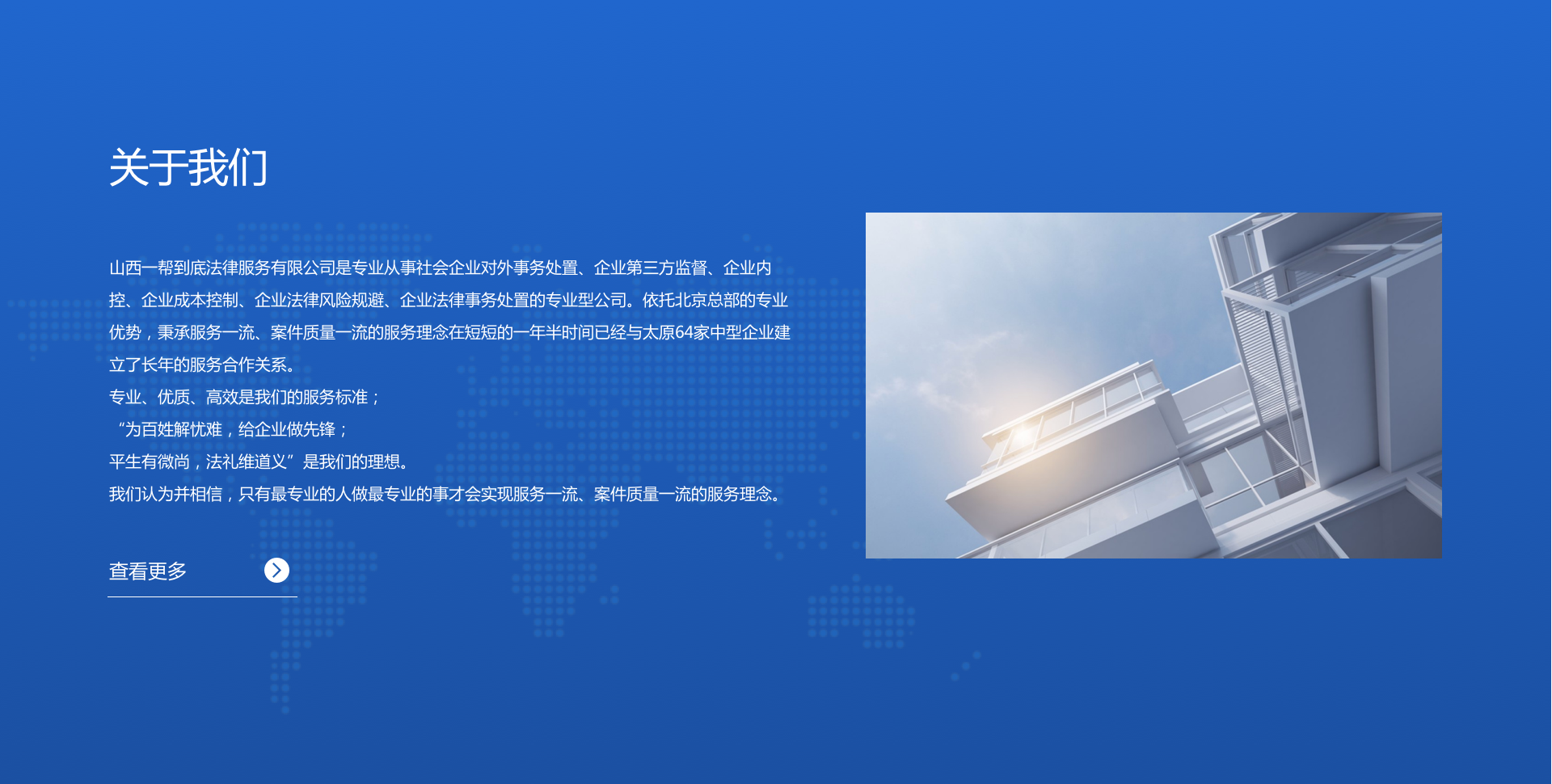 关于我们

山西一帮到底法律服务有限公司是专业从事社会企业对外事务处置、企业第三方监督、企业内控、企业成本控制、企业法律风险规避、企业法律事务处置的专业型公司。依托北京总部的专业优势，秉承服务一流、案件质量一流的服务理念在短短的一年半时间已经与太原64家中型企业建立了长年的服务合作关系。
专业、优质、高效是我们的服务标准；
“为百姓解忧难，给企业做先锋；
平生有微尚，法礼维道义”是我们的理想。
我们认为并相信，只有最专业的人做最专业的事才会实现服务一流、案件质量一流的服务理念。

查看更多